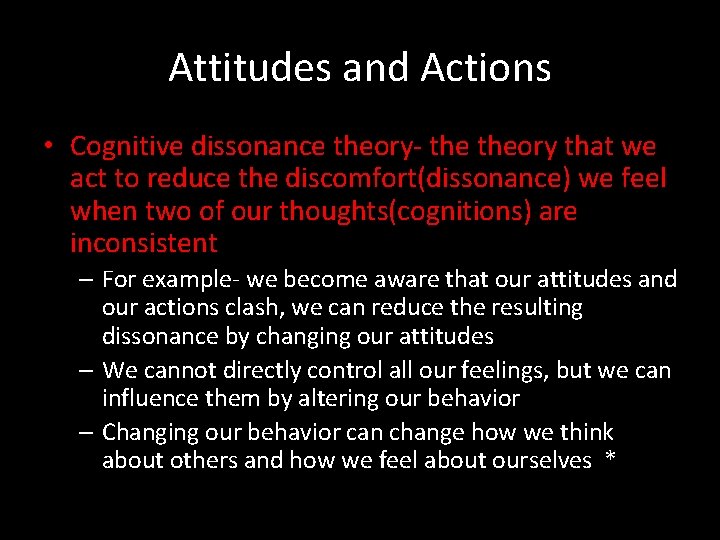 Attitudes and Actions

• Cognitive dissonance theory- the theory that we act to reduce the discomfort(dissonance) we feel when two of our thoughts(cognitions) are inconsistent

– For example- we become aware that our attitudes and our actions clash, we can reduce the resulting dissonance by changing our attitudes

– We cannot directly control all our feelings, but we can influence them by altering our behavior

– Changing our behavior can change how we think about others and how we feel about ourselves *